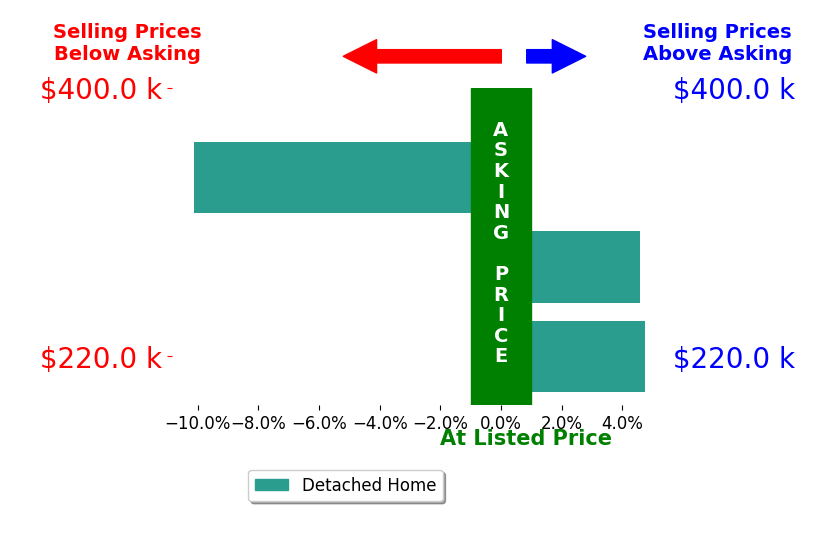 Selling Prices
Below Asking

Selling Prices
Above Asking

$400.0 k

$400.0 k

ASKING PRICE

$220.0 k

$220.0 k

−10.0% −8.0% −6.0% −4.0% −2.0% 0.0% 2.0% 4.0%

At Listed Price

Detached Home